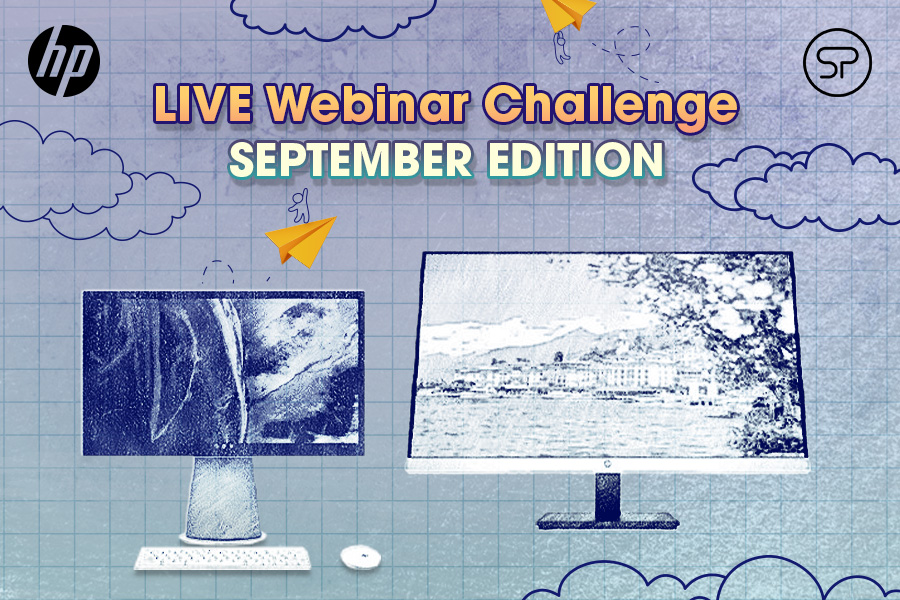 hp

SP

LIVE Webinar Challenge
SEPTEMBER EDITION